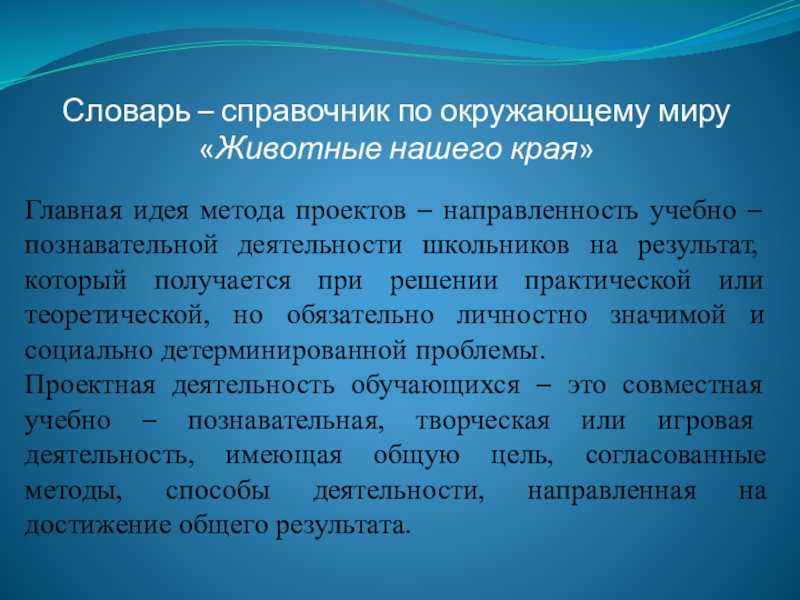 Словарь – справочник по окружающему миру «Животные нашего края»

Главная идея метода проектов – направленность учебно – познавательной деятельности школьников на результат, который получается при решении практической или теоретической, но обязательно личностно значимой и социально детерминированной проблемы.
Проектная деятельность обучающихся – это совместная учебно – познавательная, творческая или игровая деятельность, имеющая общую цель, согласованные методы, способы деятельности, направленная на достижение общего результата.